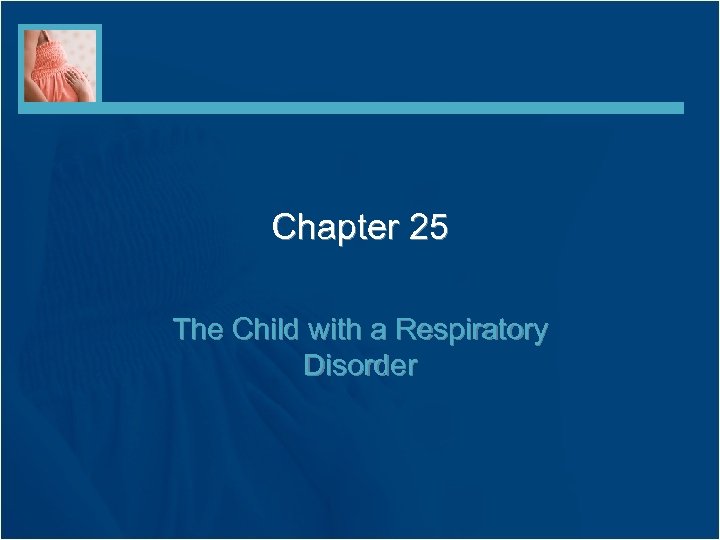 Chapter 25

The Child with a Respiratory Disorder